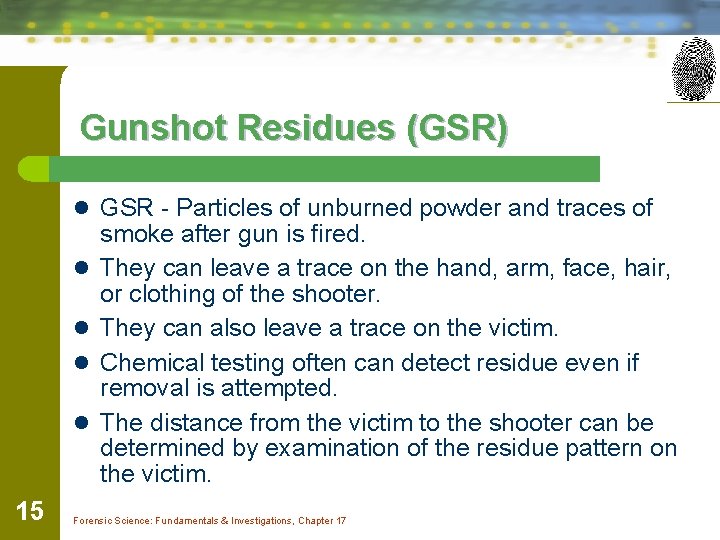 Gunshot Residues (GSR)

- GSR - Particles of unburned powder and traces of smoke after gun is fired.
- They can leave a trace on the hand, arm, face, hair, or clothing of the shooter.
- They can also leave a trace on the victim.
- Chemical testing often can detect residue even if removal is attempted.
- The distance from the victim to the shooter can be determined by examination of the residue pattern on the victim.

15

Forensic Science: Fundamentals & Investigations, Chapter 17